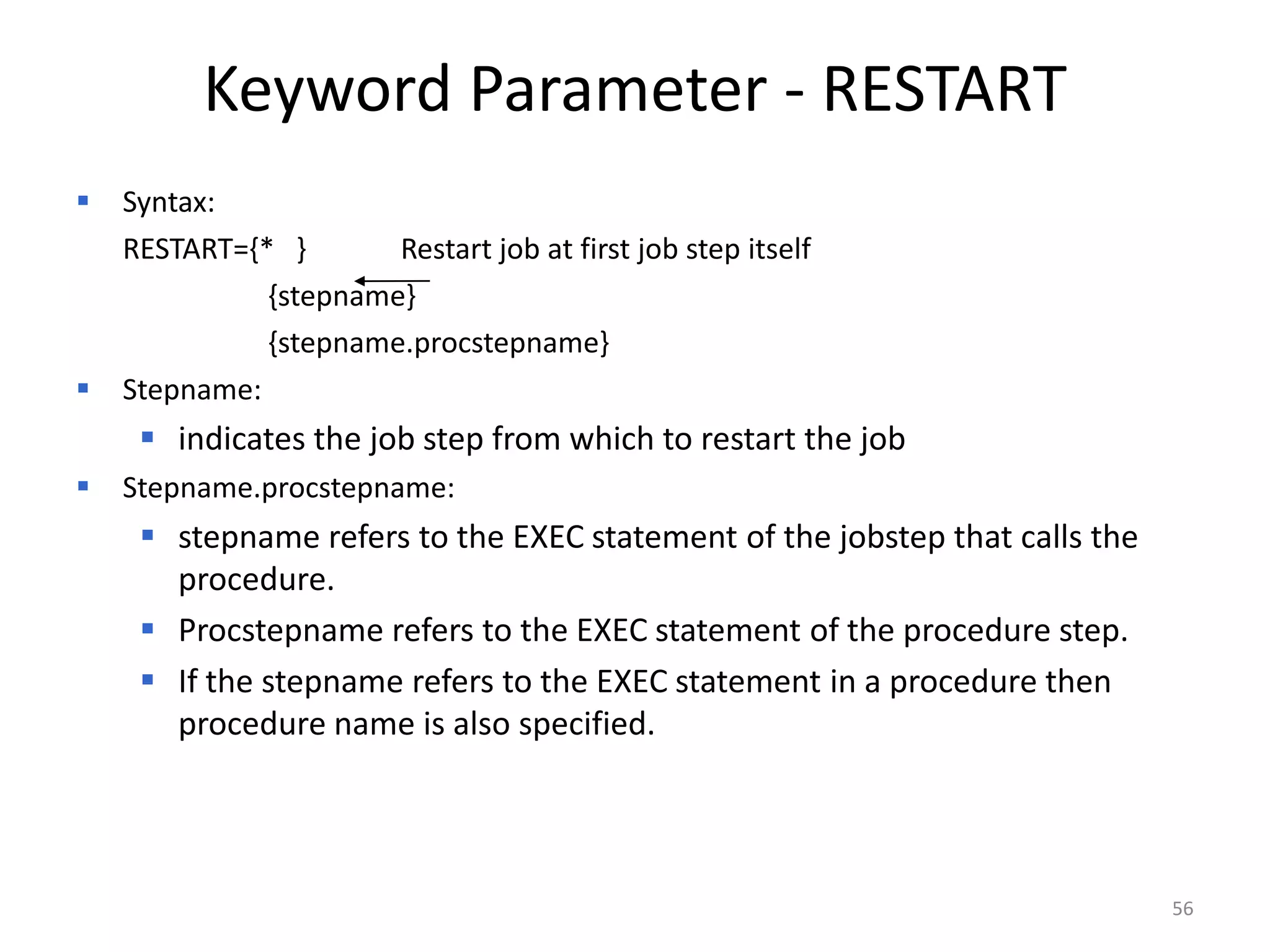 Keyword Parameter - RESTART

Syntax:

RESTART={* } Restart job at first job step itself

{stepname}

{stepname.procstepname}

Stepname:

indicates the job step from which to restart the job

Stepname.procstepname:

stepname refers to the EXEC statement of the jobstep that calls the procedure.

Procstepname refers to the EXEC statement of the procedure step.

If the stepname refers to the EXEC statement in a procedure then procedure name is also specified.

56